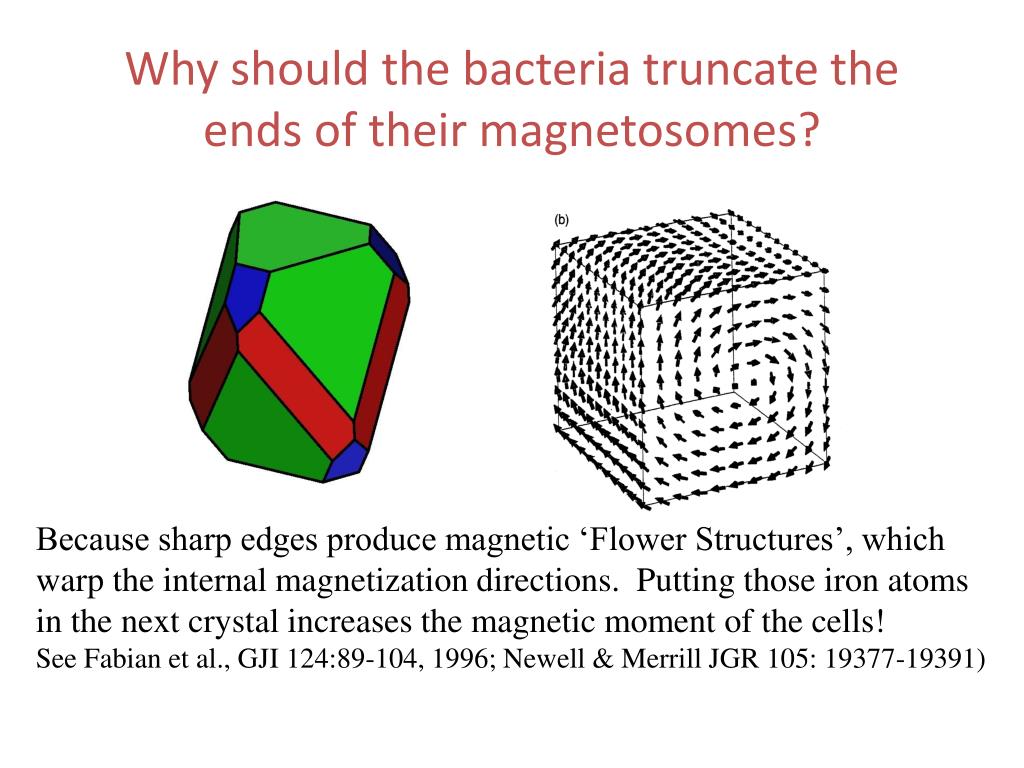 Why should the bacteria truncate the ends of their magnetosomes?

(b)

Because sharp edges produce magnetic ‘Flower Structures’, which warp the internal magnetization directions. Putting those iron atoms in the next crystal increases the magnetic moment of the cells!
See Fabian et al., GJI 124:89-104, 1996; Newell & Merrill JGR 105: 19377-19391)